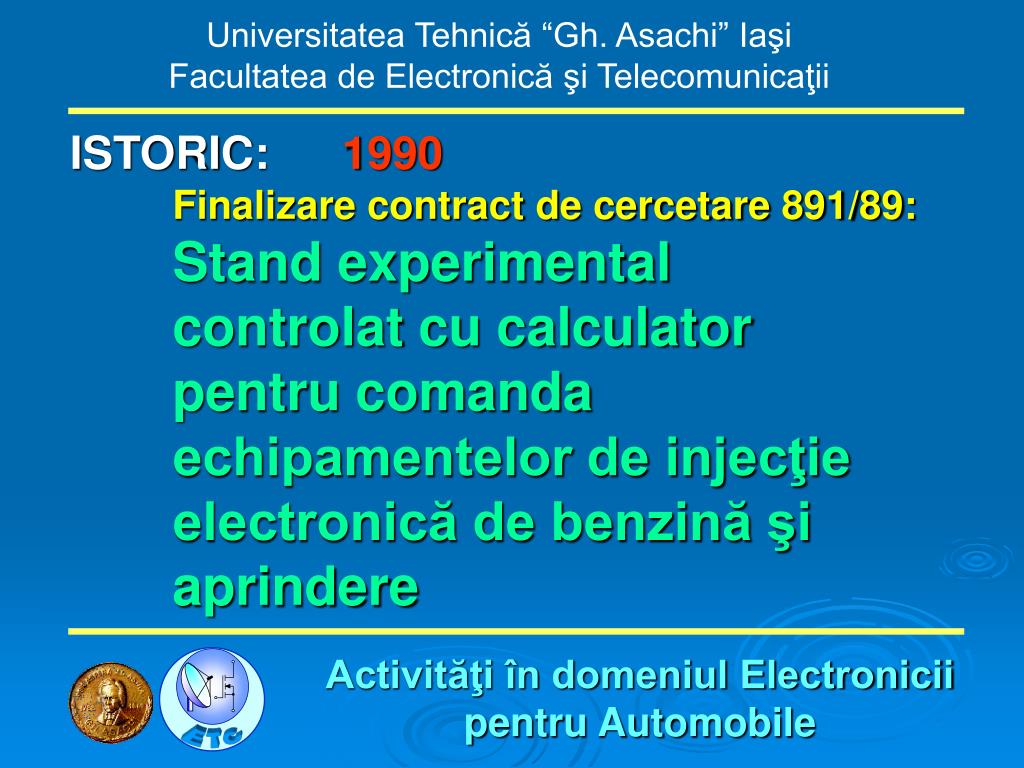 Universitatea Tehnică “Gh. Asachi” Iaşi
Facultatea de Electronică şi Telecomunicaţii

ISTORIC: 1990

Finalizare contract de cercetare 891/89:

Stand experimental controlat cu calculator pentru comanda echipamentelor de injecţie electronică de benzină şi aprindere

ETC

Activităţi în domeniul Electronicii pentru Automobile